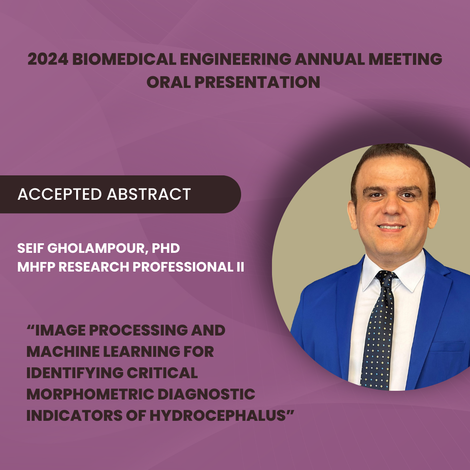 2024 BIOMEDICAL ENGINEERING ANNUAL MEETING
ORAL PRESENTATION

ACCEPTED ABSTRACT

SEIF GHOLAMPOUR, PHD
MHFP RESEARCH PROFESSIONAL II

“IMAGE PROCESSING AND MACHINE LEARNING FOR IDENTIFYING CRITICAL MORPHOMETRIC DIAGNOSTIC INDICATORS OF HYDROCEPHALUS”